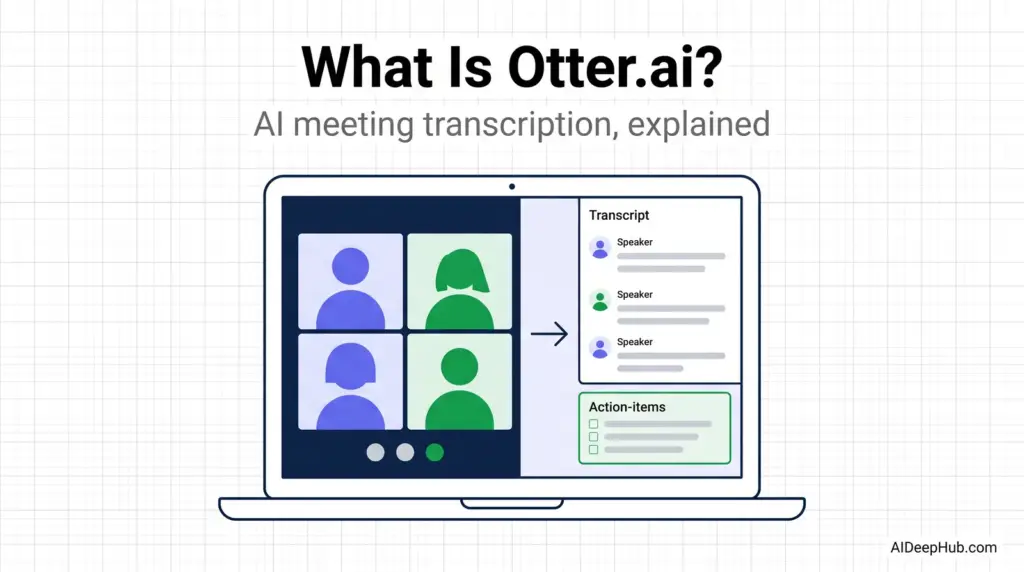 What Is Otter.ai?

AI meeting transcription, explained

Transcript

Speaker

Speaker

Speaker

Action-items

AIDeepHub.com